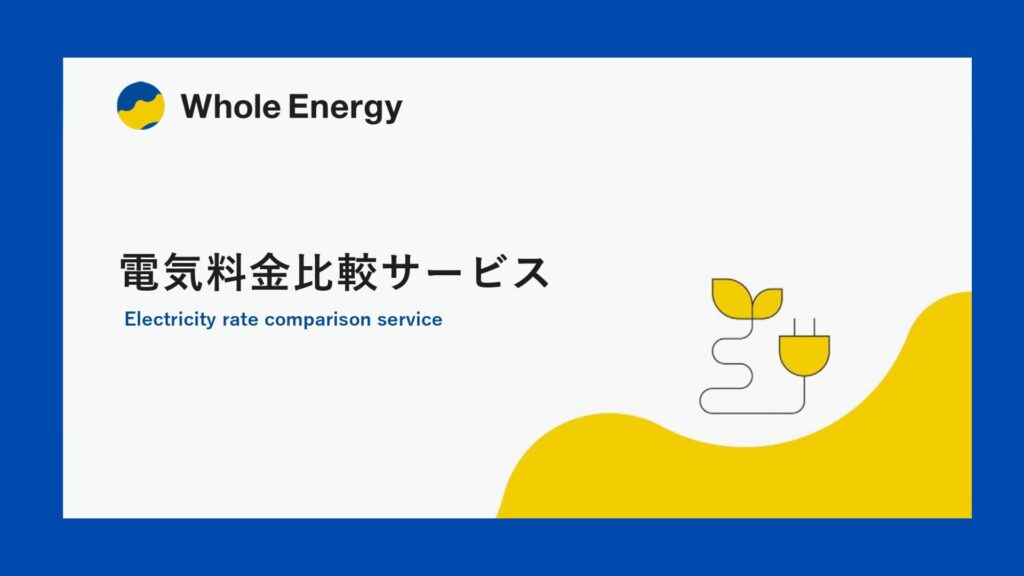 Whole Energy

電気料金比較サービス

Electricity rate comparison service